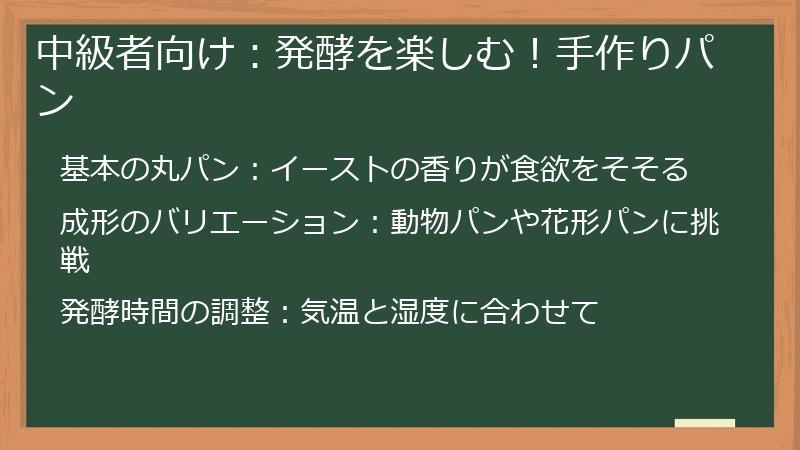 中級者向け：発酵を楽しむ！手作りパン

基本の丸パン：イーストの香りが食欲をそそる

成形のバリエーション：動物パンや花形パンに挑戦

発酵時間の調整：気温と湿度に合わせて